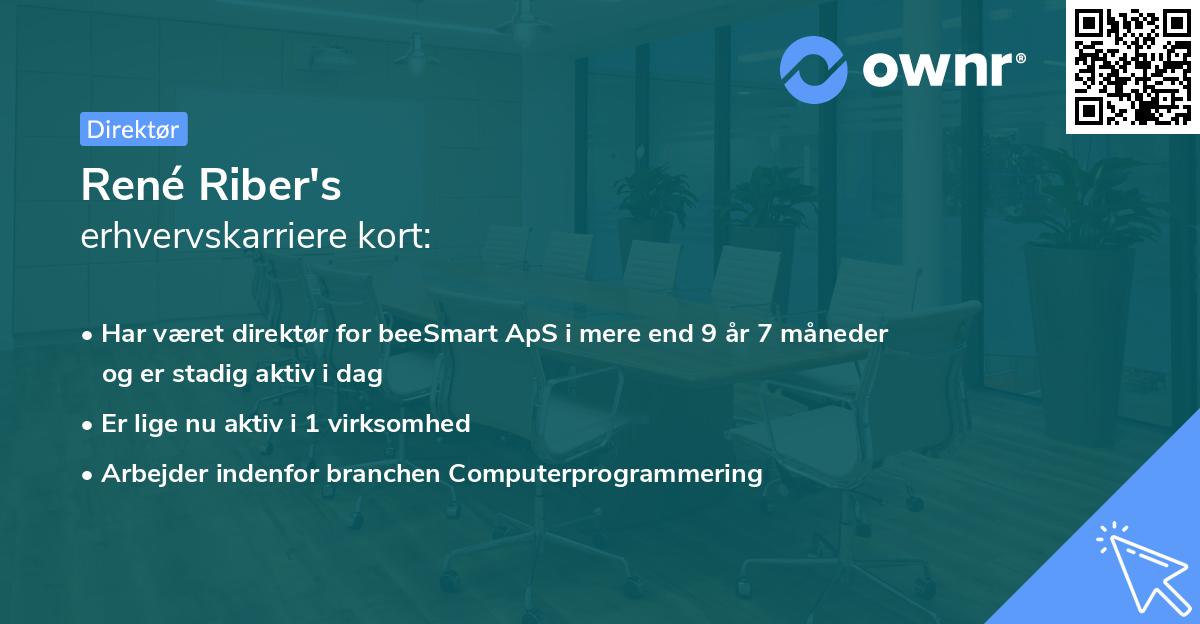 ownr®

Direktør

René Riber's
erhvervskarriere kort:

• Har været direktør for beeSmart ApS i mere end 9 år 7 måneder og er stadig aktiv i dag
• Er lige nu aktiv i 1 virksomhed
• Arbejder indenfor branchen Computerprogrammering